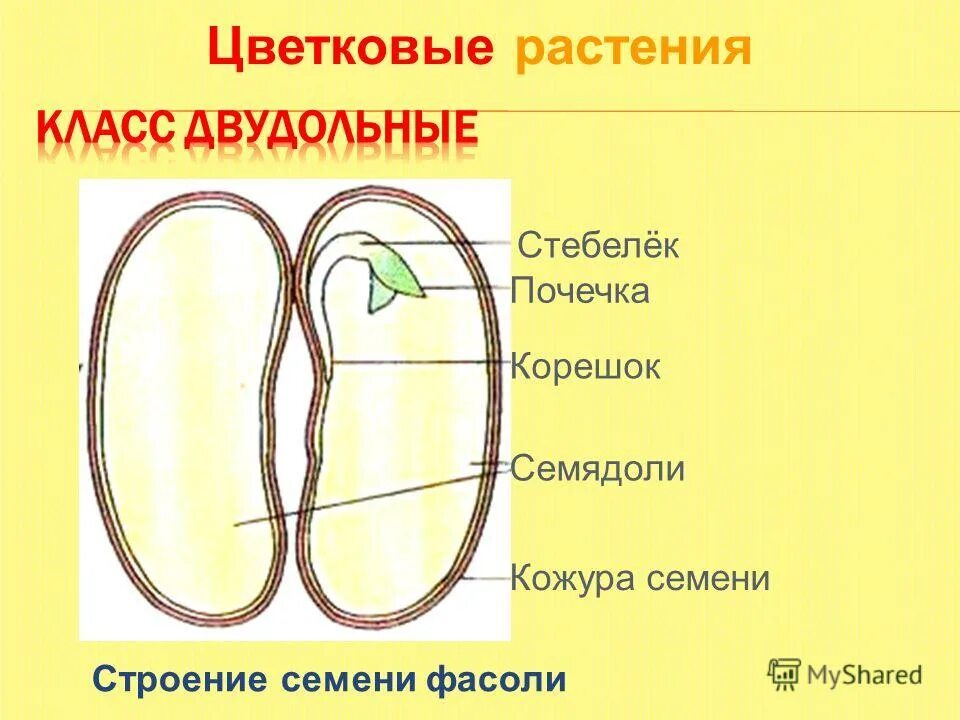 Цветковые растения

КЛАСС ДВУДОЛЬНЫЕ

Стебелёк
Почечка
Корешок
Семядоли
Кожура семени

Строение семени фасоли

MyShared